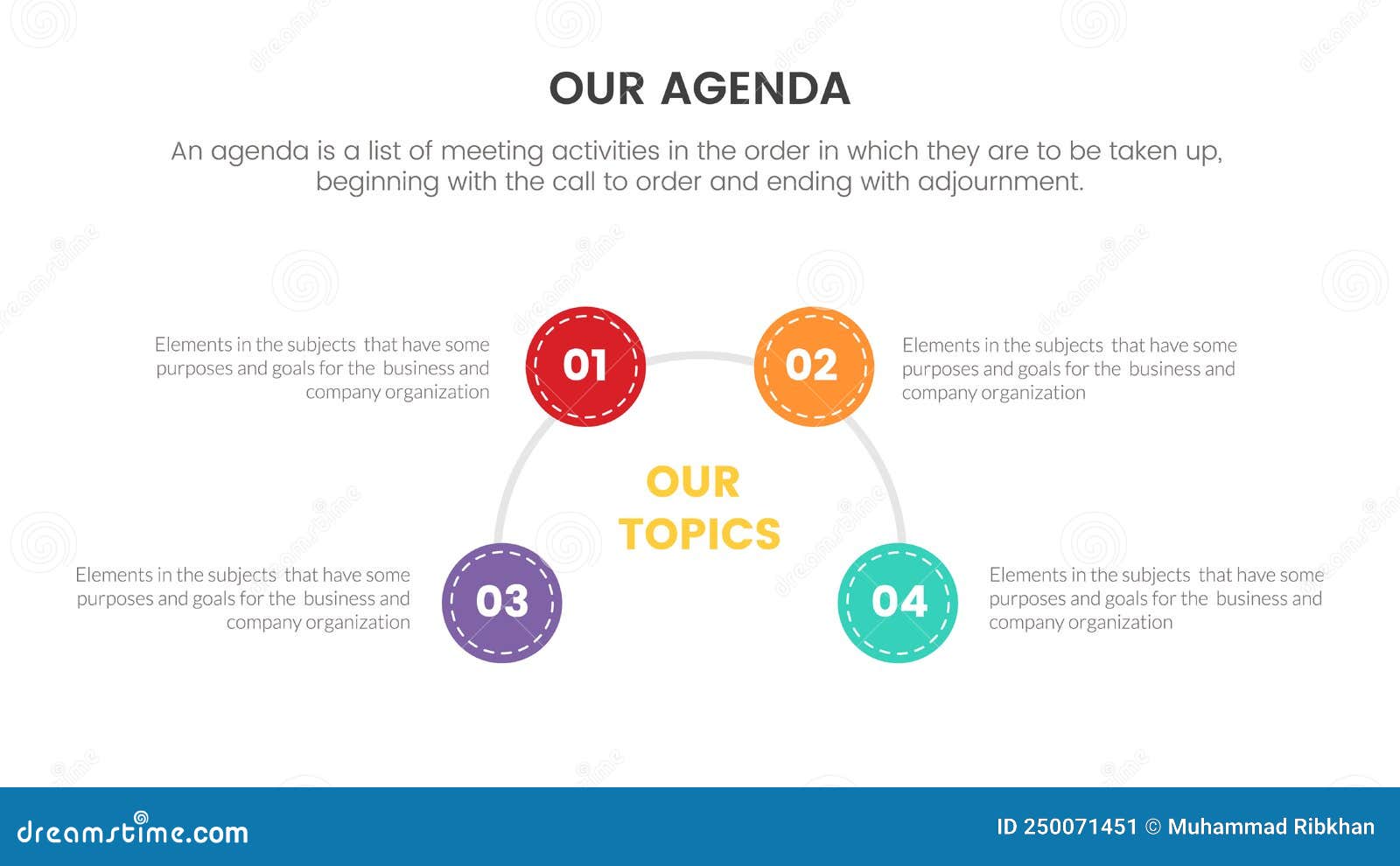 OUR AGENDA

An agenda is a list of meeting activities in the order in which they are to be taken up, beginning with the call to order and ending with adjournment.

Elements in the subjects that have some purposes and goals for the business and company organization

01

02

Elements in the subjects that have some purposes and goals for the business and company organization

OUR TOPICS

Elements in the subjects that have some purposes and goals for the business and company organization

03

04

Elements in the subjects that have some purposes and goals for the business and company organization

dreamstime.com

ID 250071451 © Muhammad Ribkhan